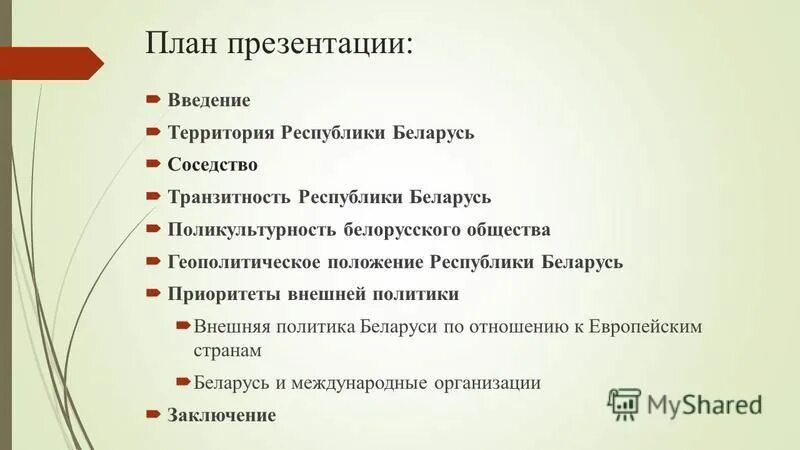 План презентации:

Введение

Территория Республики Беларусь

Соседство

Транзитность Республики Беларусь

Поликультурность белорусского общества

Геополитическое положение Республики Беларусь

Приоритеты внешней политики

Внешняя политика Беларуси по отношению к Европейским странам

Беларусь и международные организации

Заключение

MyShared